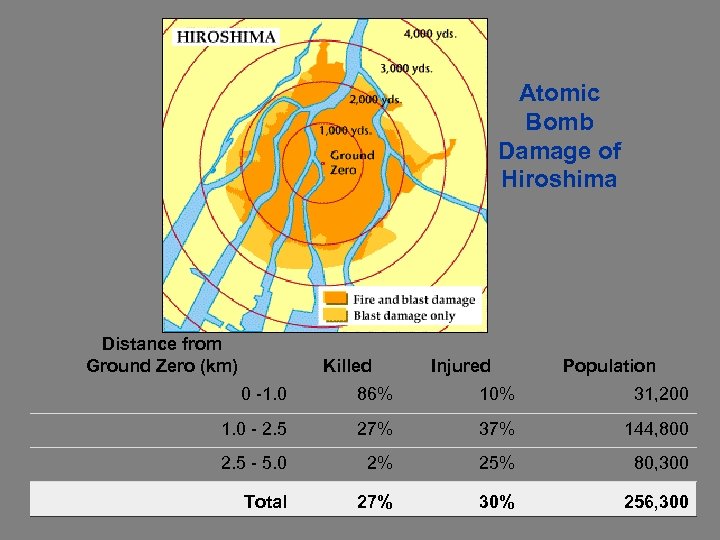 HIROSHIMA

4,000 yds.

3,000 yds.

2,000 yds.

1,000 yds.

Ground Zero

Fire and blast damage

Blast damage only

Atomic Bomb Damage of Hiroshima

| Distance from Ground Zero (km) | Killed | Injured | Population |
|---|---|---|---|
| 0 -1.0 | 86% | 10% | 31,200 |
| 1.0 - 2.5 | 27% | 37% | 144,800 |
| 2.5 - 5.0 | 2% | 25% | 80,300 |
| Total | 27% | 30% | 256,300 |